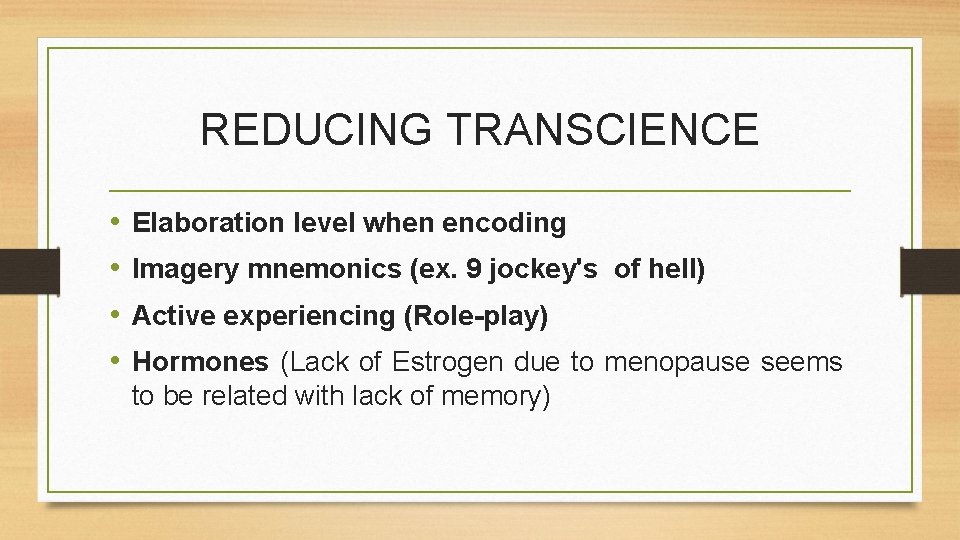 REDUCING TRANSCIENCE

• Elaboration level when encoding
• Imagery mnemonics (ex. 9 jockey's of hell)
• Active experiencing (Role-play)
• Hormones (Lack of Estrogen due to menopause seems to be related with lack of memory)